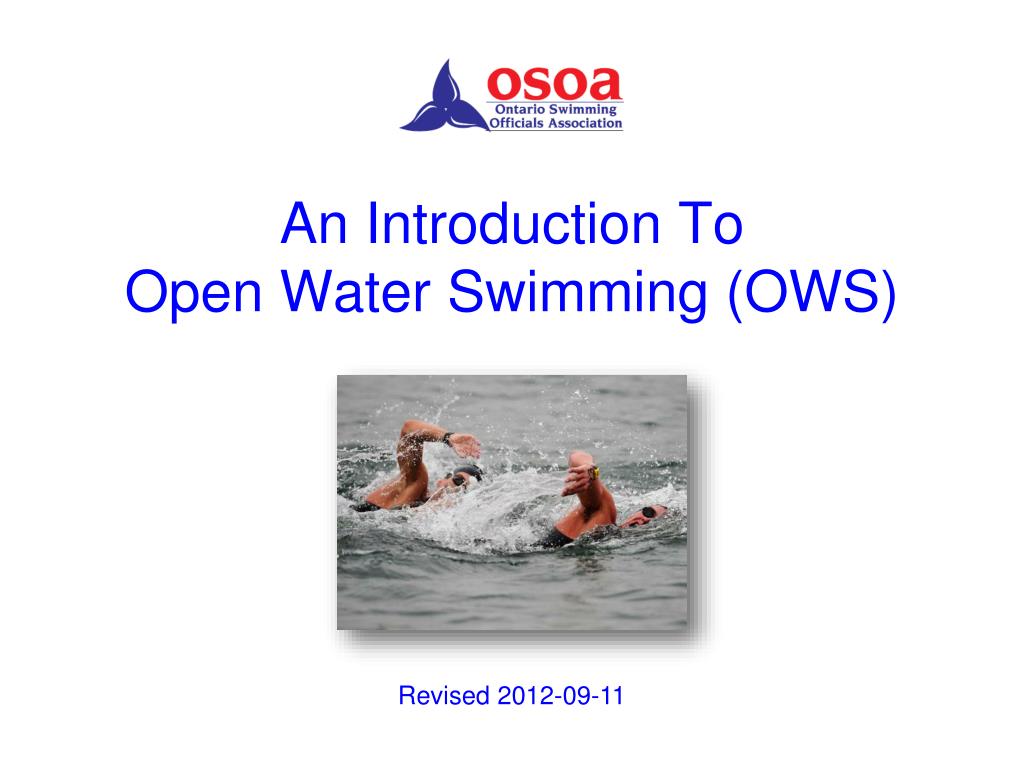 osoa
Ontario Swimming Officials Association

An Introduction To
Open Water Swimming (OWS)

Revised 2012-09-11